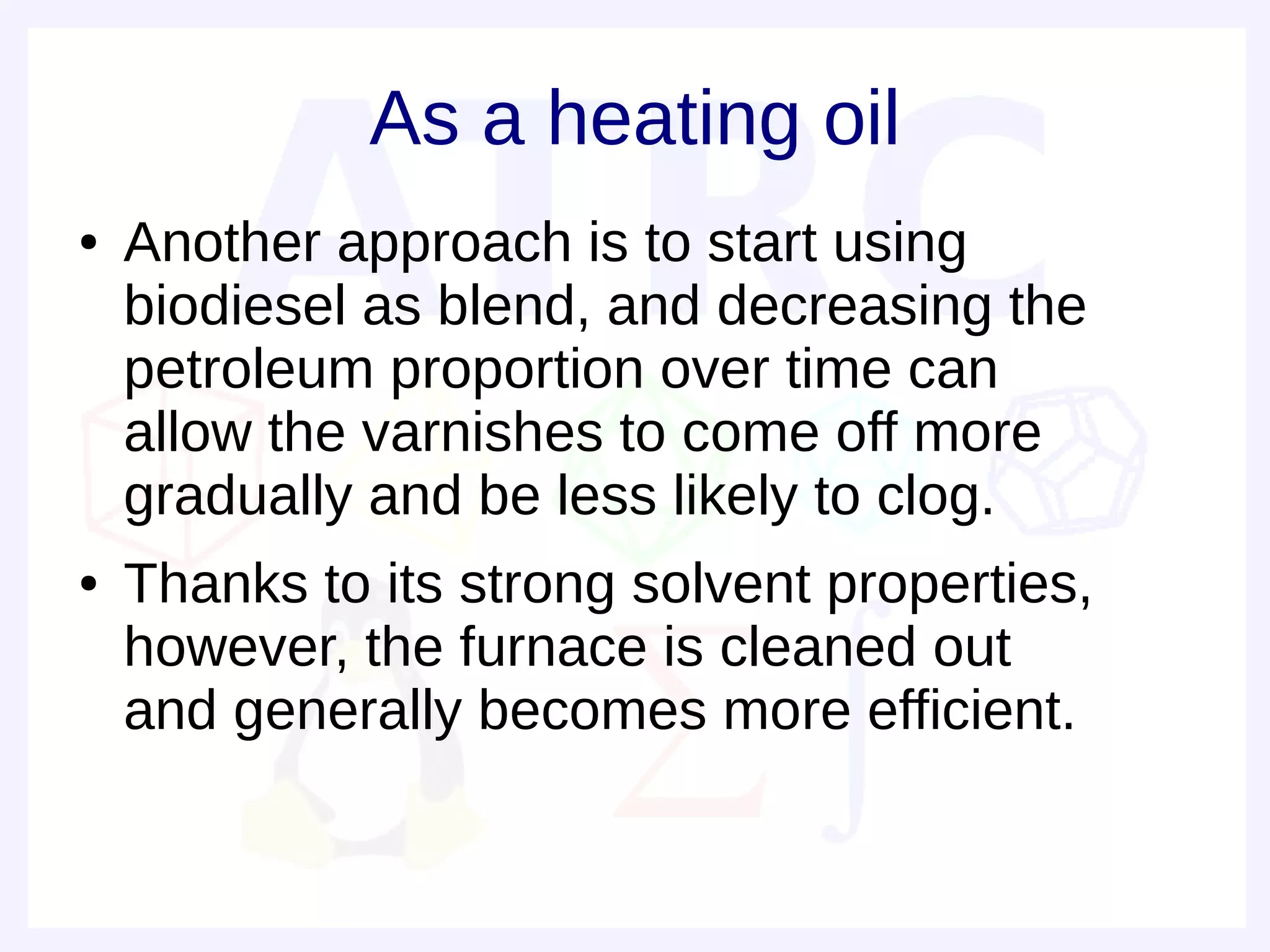 As a heating oil

• Another approach is to start using biodiesel as blend, and decreasing the petroleum proportion over time can allow the varnishes to come off more gradually and be less likely to clog.

• Thanks to its strong solvent properties, however, the furnace is cleaned out and generally becomes more efficient.